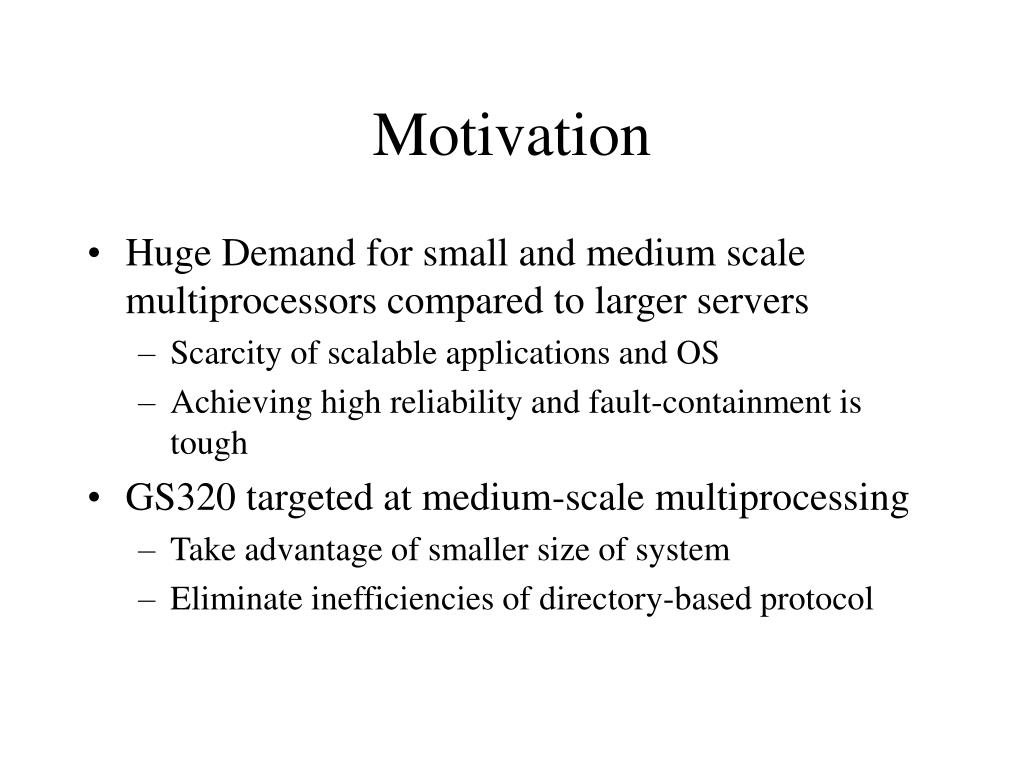 Motivation

• Huge Demand for small and medium scale multiprocessors compared to larger servers
– Scarcity of scalable applications and OS
– Achieving high reliability and fault-containment is tough

• GS320 targeted at medium-scale multiprocessing
– Take advantage of smaller size of system
– Eliminate inefficiencies of directory-based protocol